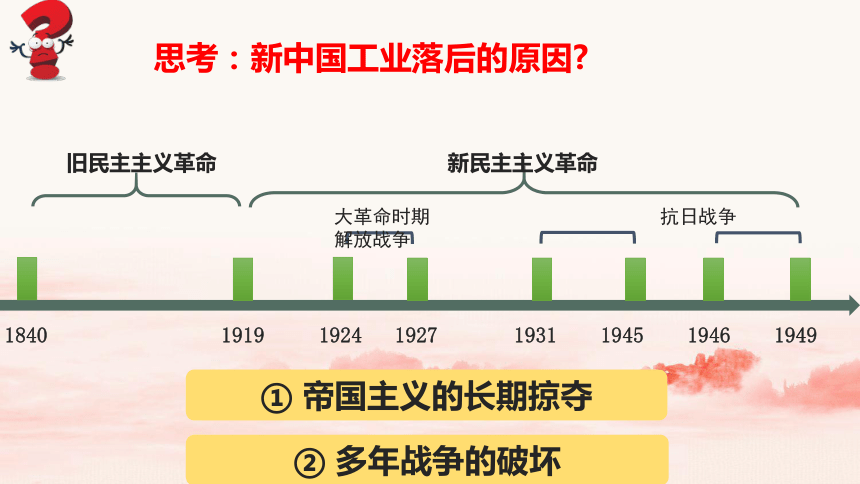 思考：新中国工业落后的原因?

旧民主主义革命

新民主主义革命

大革命时期

解放战争

抗日战争

1840

1919

1924

1927

1931

1945

1946

1949

① 帝国主义的长期掠夺

② 多年战争的破坏